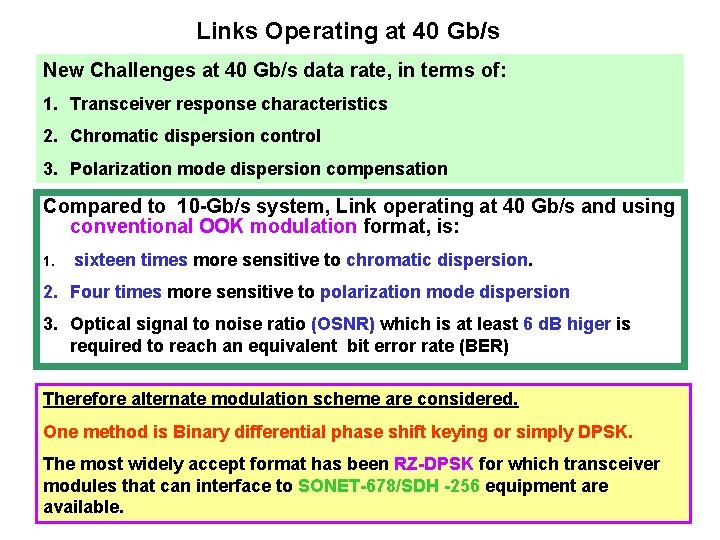 Links Operating at 40 Gb/s

New Challenges at 40 Gb/s data rate, in terms of:

1. Transceiver response characteristics

2. Chromatic dispersion control

3. Polarization mode dispersion compensation

Compared to 10-Gb/s system, Link operating at 40 Gb/s and using conventional OOK modulation format, is:

1. sixteen times more sensitive to chromatic dispersion.

2. Four times more sensitive to polarization mode dispersion

3. Optical signal to noise ratio (OSNR) which is at least 6 dB higer is required to reach an equivalent bit error rate (BER)

Therefore alternate modulation scheme are considered.

One method is Binary differential phase shift keying or simply DPSK.

The most widely accept format has been RZ-DPSK for which transceiver modules that can interface to SONET-678/SDH -256 equipment are available.